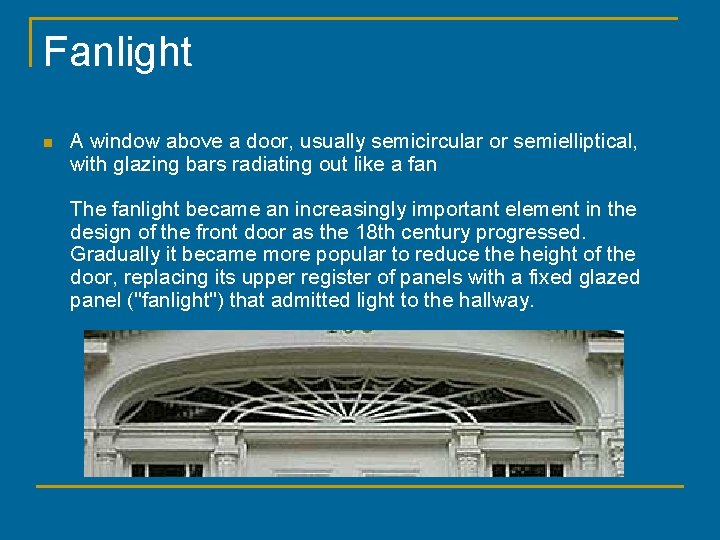 Fanlight

A window above a door, usually semicircular or semielliptical, with glazing bars radiating out like a fan

The fanlight became an increasingly important element in the design of the front door as the 18th century progressed. Gradually it became more popular to reduce the height of the door, replacing its upper register of panels with a fixed glazed panel ("fanlight") that admitted light to the hallway.